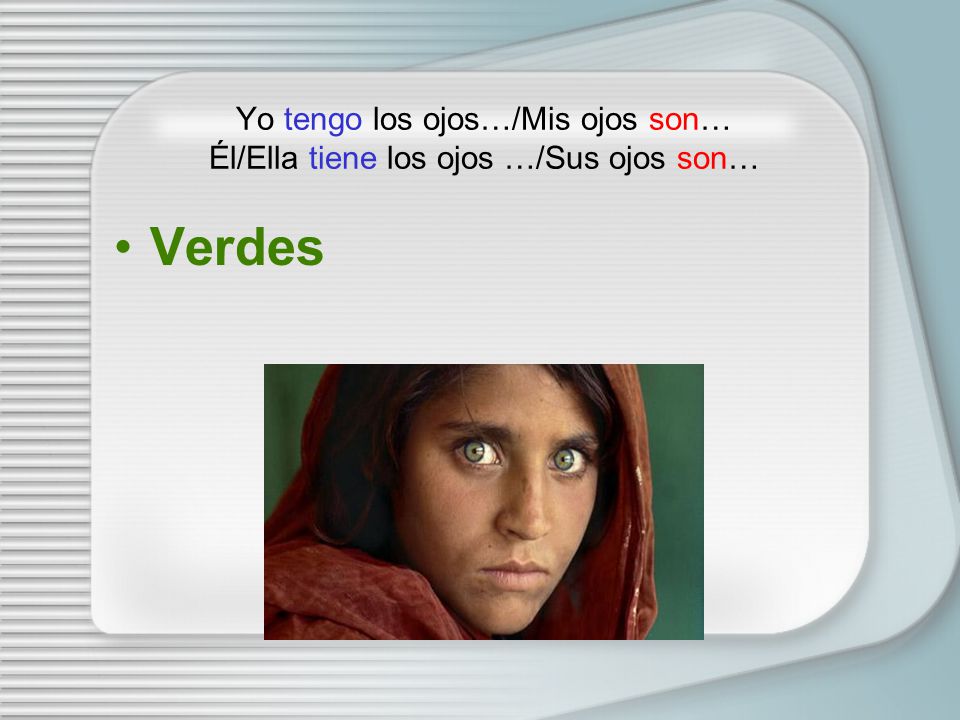 Yo tengo los ojos…/Mis ojos son…
Él/Ella tiene los ojos …/Sus ojos son…

• Verdes